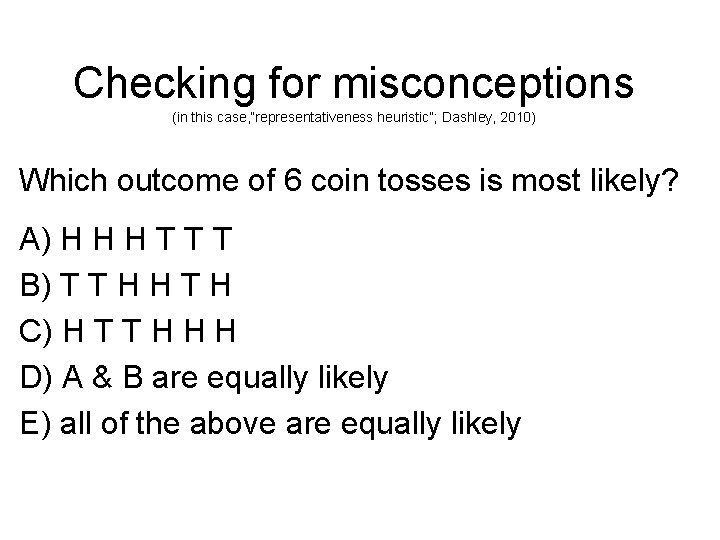 Checking for misconceptions
(in this case,"representativeness heuristic"; Dashley, 2010)

Which outcome of 6 coin tosses is most likely?

A) H H H T T T
B) T T H H T H
C) H T T H H H
D) A & B are equally likely
E) all of the above are equally likely